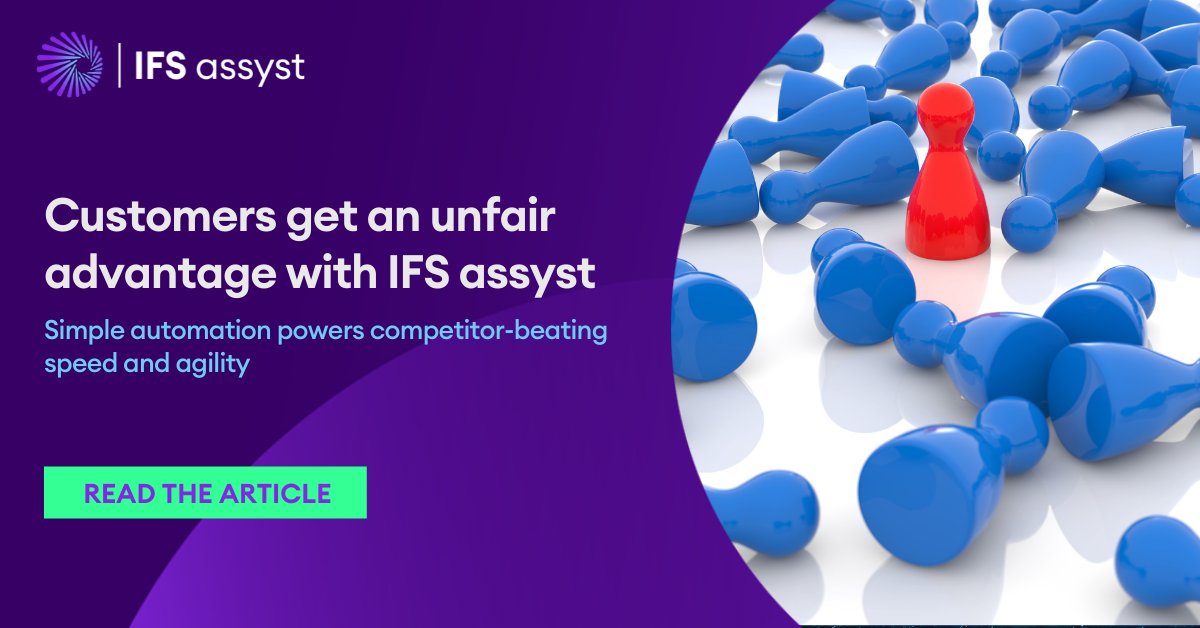 IFS assyst

Customers get an unfair advantage with IFS assyst

Simple automation powers competitor-beating speed and agility

READ THE ARTICLE